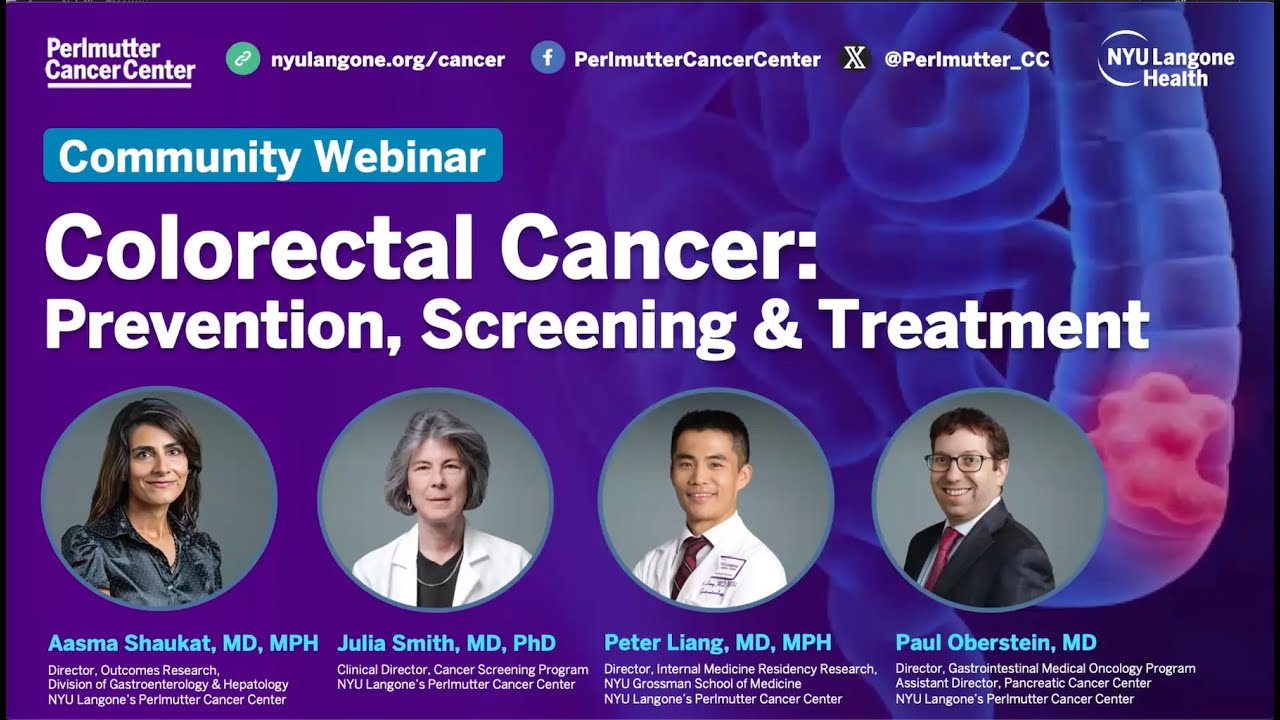 Perlmutter Cancer Center

nyulangone.org/cancer

PerlmutterCancerCenter

@Perlmutter_CC

NYU Langone Health

Community Webinar

Colorectal Cancer: Prevention, Screening & Treatment

Aasma Shaukat, MD, MPH
Director, Outcomes Research, Division of Gastroenterology & Hepatology
NYU Langone's Perlmutter Cancer Center

Julia Smith, MD, PhD
Clinical Director, Cancer Screening Program
NYU Langone's Perlmutter Cancer Center

Peter Liang, MD, MPH
Director, Internal Medicine Residency Research,
NYU Grossman School of Medicine
NYU Langone's Perlmutter Cancer Center

Paul Oberstein, MD
Director, Gastrointestinal Medical Oncology Program
Assistant Director, Pancreatic Cancer Center
NYU Langone's Perlmutter Cancer Center